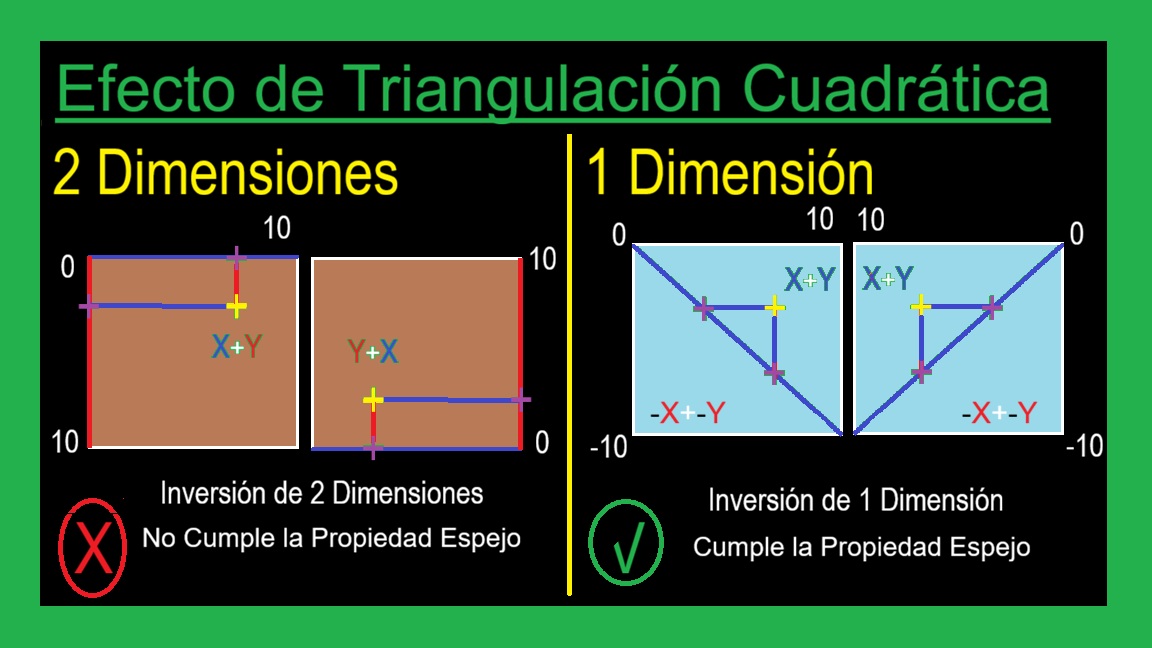 Efecto de Triangulación Cuadrática

2 Dimensiones

10
0
X+Y
10

10
Y+X
0

Inversión de 2 Dimensiones

X

No Cumple la Propiedad Espejo

1 Dimensión

0
10
X+Y
-X+-Y
-10

10
0
X+Y
-X+-Y
-10

Inversión de 1 Dimensión

√

Cumple la Propiedad Espejo